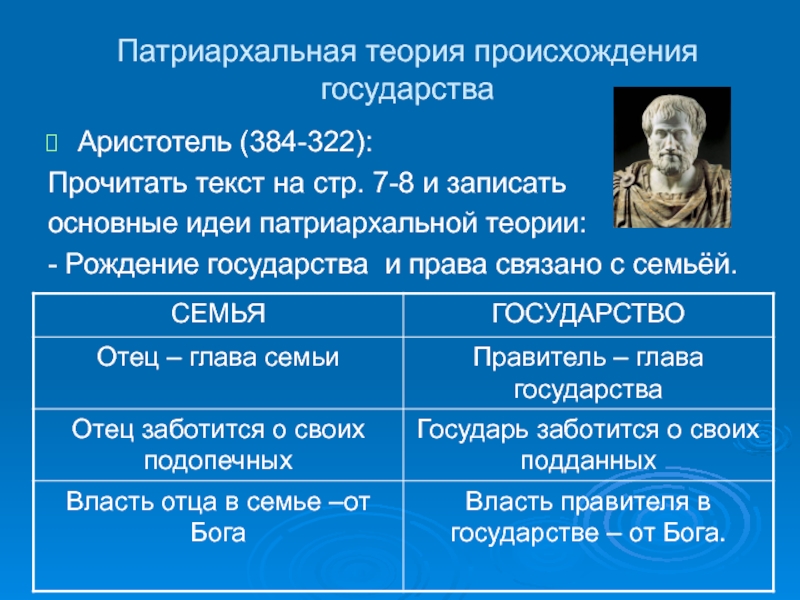 Патриархальная теория происхождения государства

Аристотель (384-322):

Прочитать текст на стр. 7-8 и записать основные идеи патриархальной теории:

- Рождение государства и права связано с семьёй.

| СЕМЬЯ | ГОСУДАРСТВО |
|---|---|
| Отец – глава семьи | Правитель – глава государства |
| Отец заботится о своих подопечных | Государь заботится о своих подданных |
| Власть отца в семье –от Бога | Власть правителя в государстве – от Бога. |